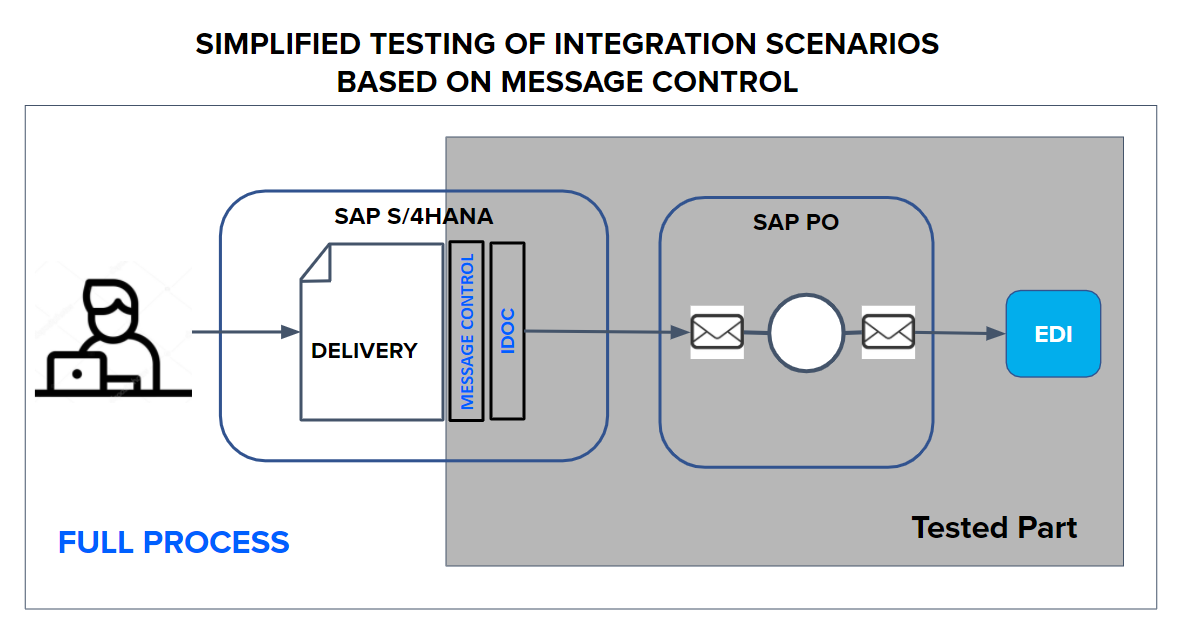 SIMPLIFIED TESTING OF INTEGRATION SCENARIOS
BASED ON MESSAGE CONTROL

SAP S/4HANA

DELIVERY

MESSAGE CONTROL

IDOC

SAP PO

EDI

FULL PROCESS

Tested Part